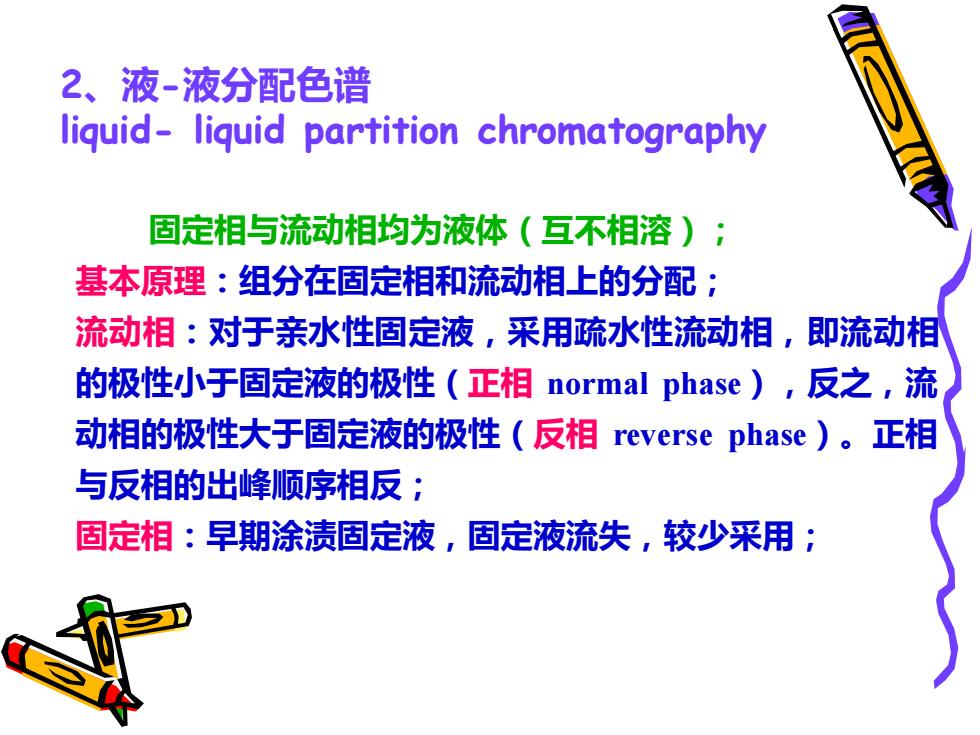 2、液-液分配色谱
liquid- liquid partition chromatography

固定相与流动相均为液体（互不相溶）；
基本原理：组分在固定相和流动相上的分配；
流动相：对于亲水性固定液，采用疏水性流动相，即流动相的极性小于固定液的极性（正相 normal phase），反之，流动相的极性大于固定液的极性（反相 reverse phase）。正相与反相的出峰顺序相反；
固定相：早期涂渍固定液，固定液流失，较少采用；